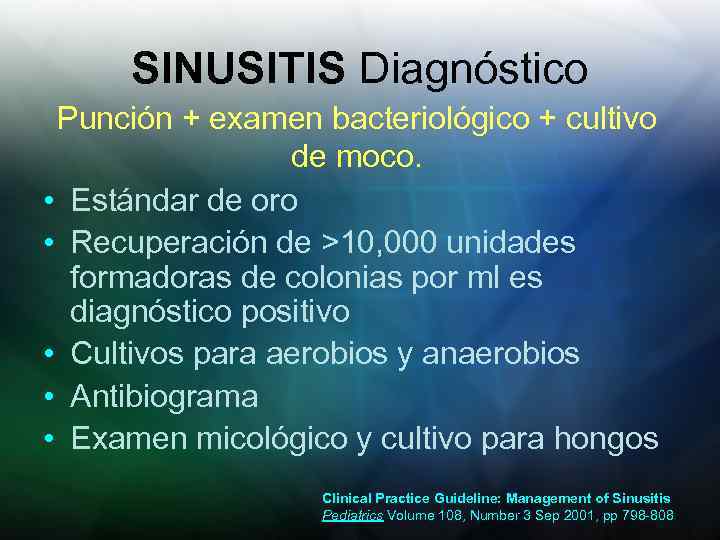 SINUSITIS Diagnóstico

Punción + examen bacteriológico + cultivo de moco.

• Estándar de oro
• Recuperación de >10,000 unidades formadoras de colonias por ml es diagnóstico positivo
• Cultivos para aerobios y anaerobios
• Antibiograma
• Examen micológico y cultivo para hongos

Clinical Practice Guideline: Management of Sinusitis
Pediatrics Volume 108, Number 3 Sep 2001, pp 798-808